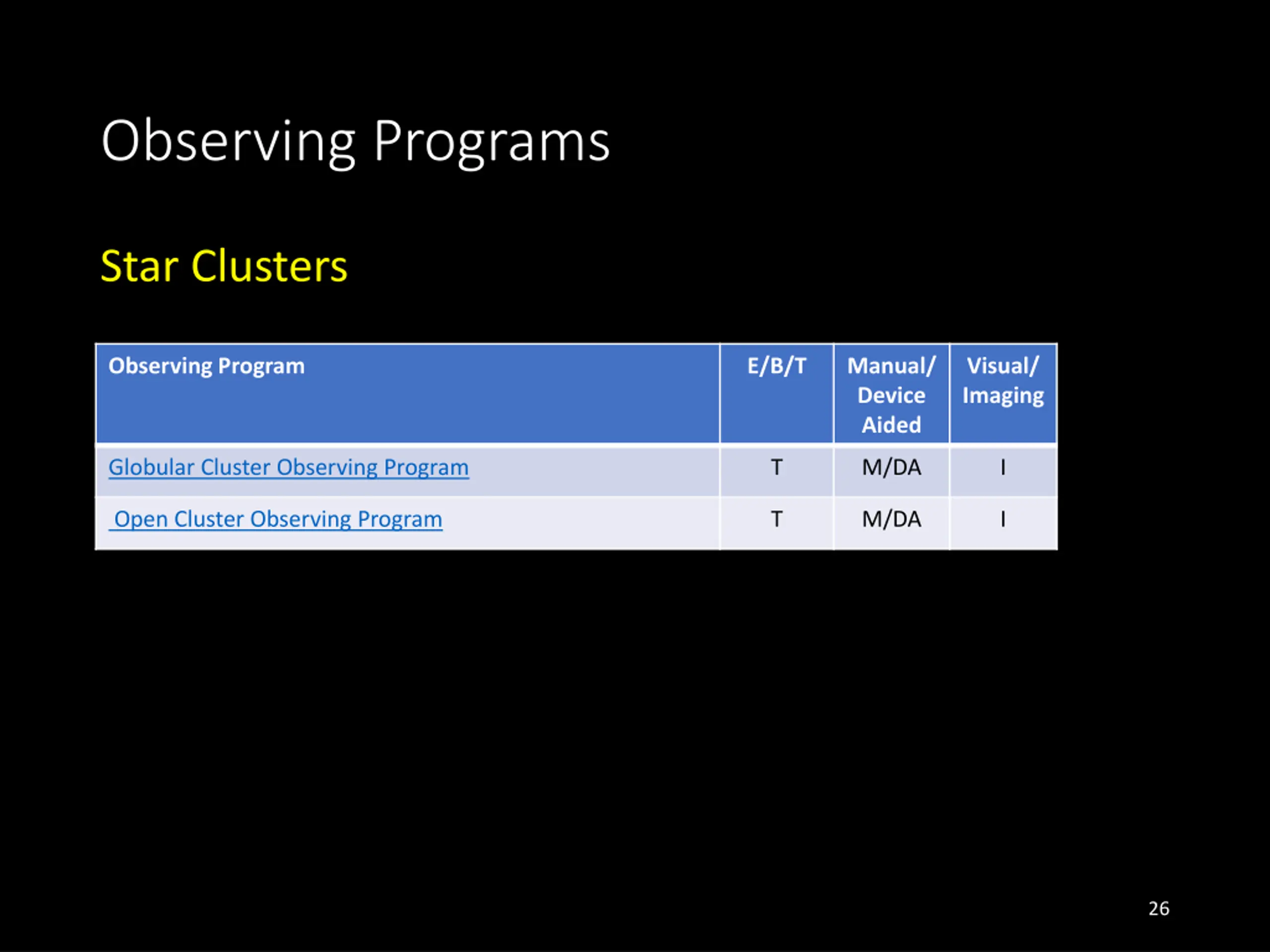 Observing Programs

Star Clusters

| Observing Program | E/B/T | Manual/ Device Aided | Visual/ Imaging |
|---|---|---|---|
| Globular Cluster Observing Program | T | M/DA | I |
| Open Cluster Observing Program | T | M/DA | I |

26